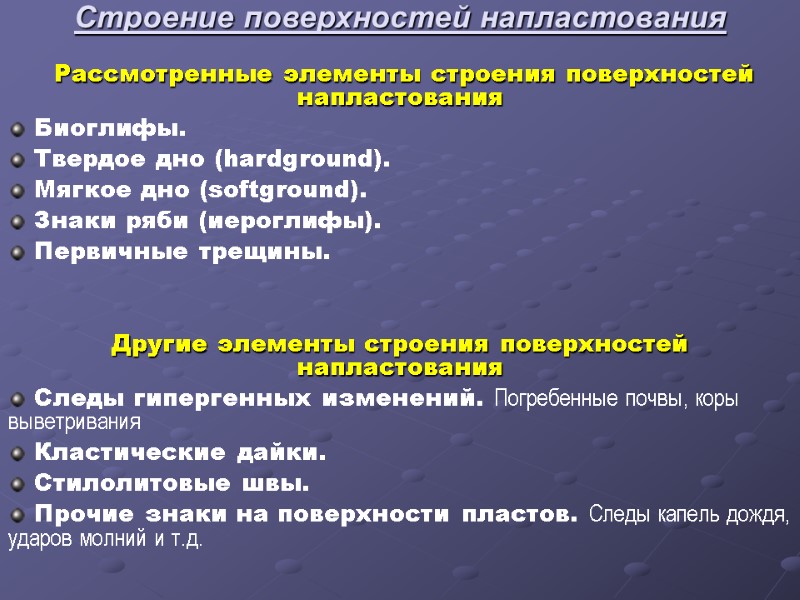 Строение поверхностей напластования

Рассмотренные элементы строения поверхностей напластования

Биоглифы.

Твердое дно (hardground).

Мягкое дно (softground).

Знаки ряби (иероглифы).

Первичные трещины.

Другие элементы строения поверхностей напластования

Следы гипергенных изменений. Погребенные почвы, коры выветривания

Кластические дайки.

Стилолитовые швы.

Прочие знаки на поверхности пластов. Следы капель дождя, ударов молний и т.д.